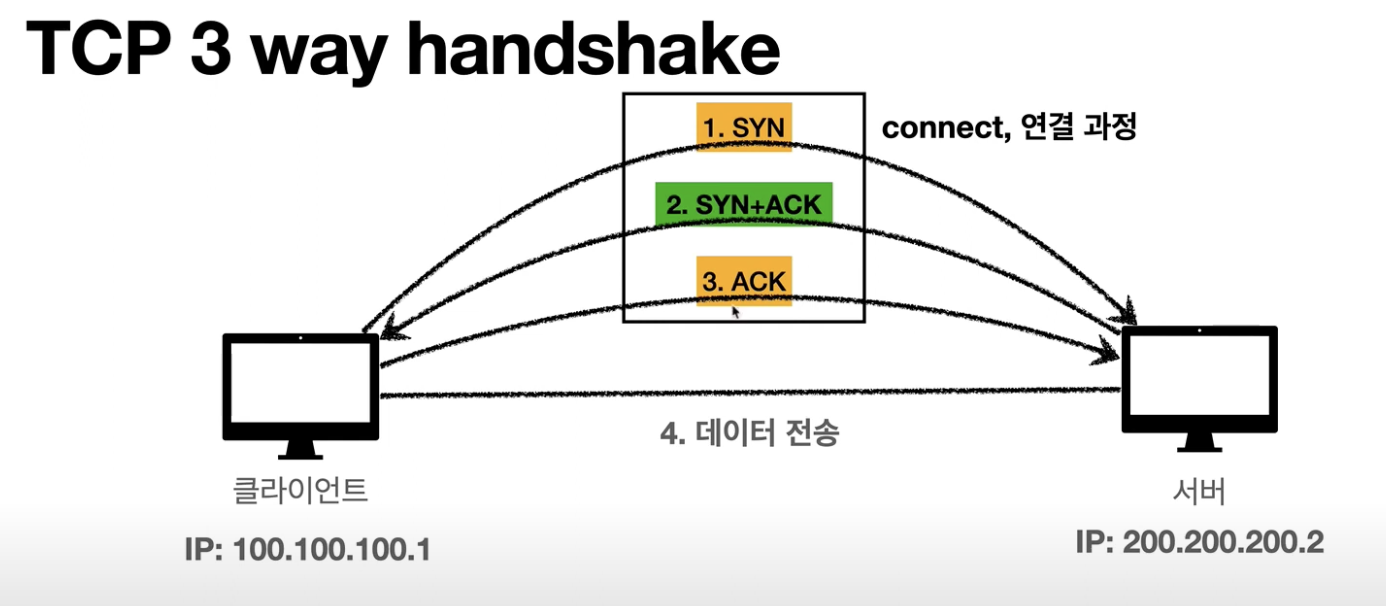 TCP 3 way handshake

1. SYN

connect, 연결 과정

2. SYN+ACK

3. ACK

4. 데이터 전송

클라이언트

IP: 100.100.100.1

서버

IP: 200.200.200.2